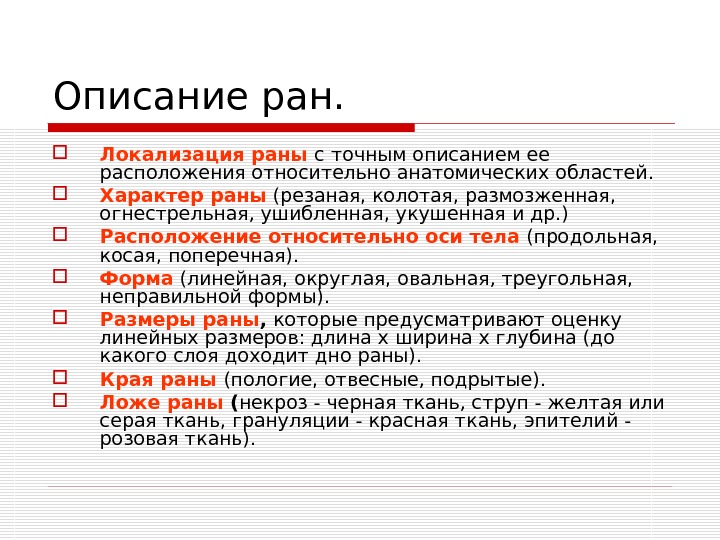 Описание ран.

Локализация раны с точным описанием ее расположения относительно анатомических областей.

Характер раны (резаная, колотая, размозженная, огнестрельная, ушибленная, укушенная и др.)

Расположение относительно оси тела (продольная, косая, поперечная).

Форма (линейная, округлая, овальная, треугольная, неправильной формы).

Размеры раны, которые предусматривают оценку линейных размеров: длина х ширина х глубина (до какого слоя доходит дно раны).

Края раны (пологие, отвесные, подрытые).

Ложе раны (некроз - черная ткань, струп - желтая или серая ткань, грануляции - красная ткань, эпителий - розовая ткань).